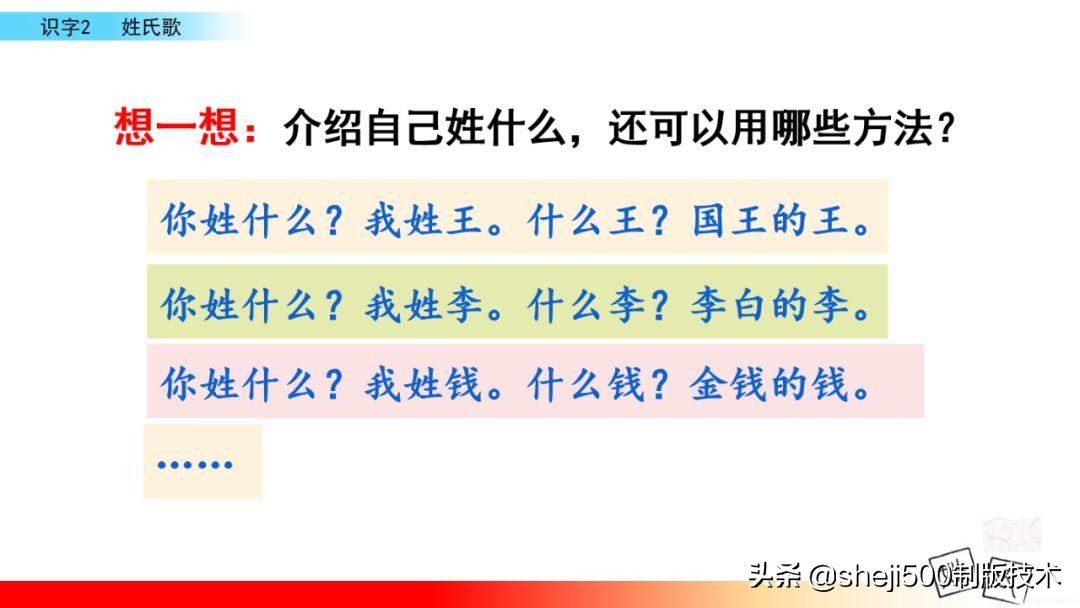 识字2　姓氏歌

想一想：介绍自己姓什么，还可以用哪些方法？

你姓什么？我姓王。什么王？国王的王。

你姓什么？我姓李。什么李？李白的李。

你姓什么？我姓钱。什么钱？金钱的钱。

……

头条 @sheji500制版技术